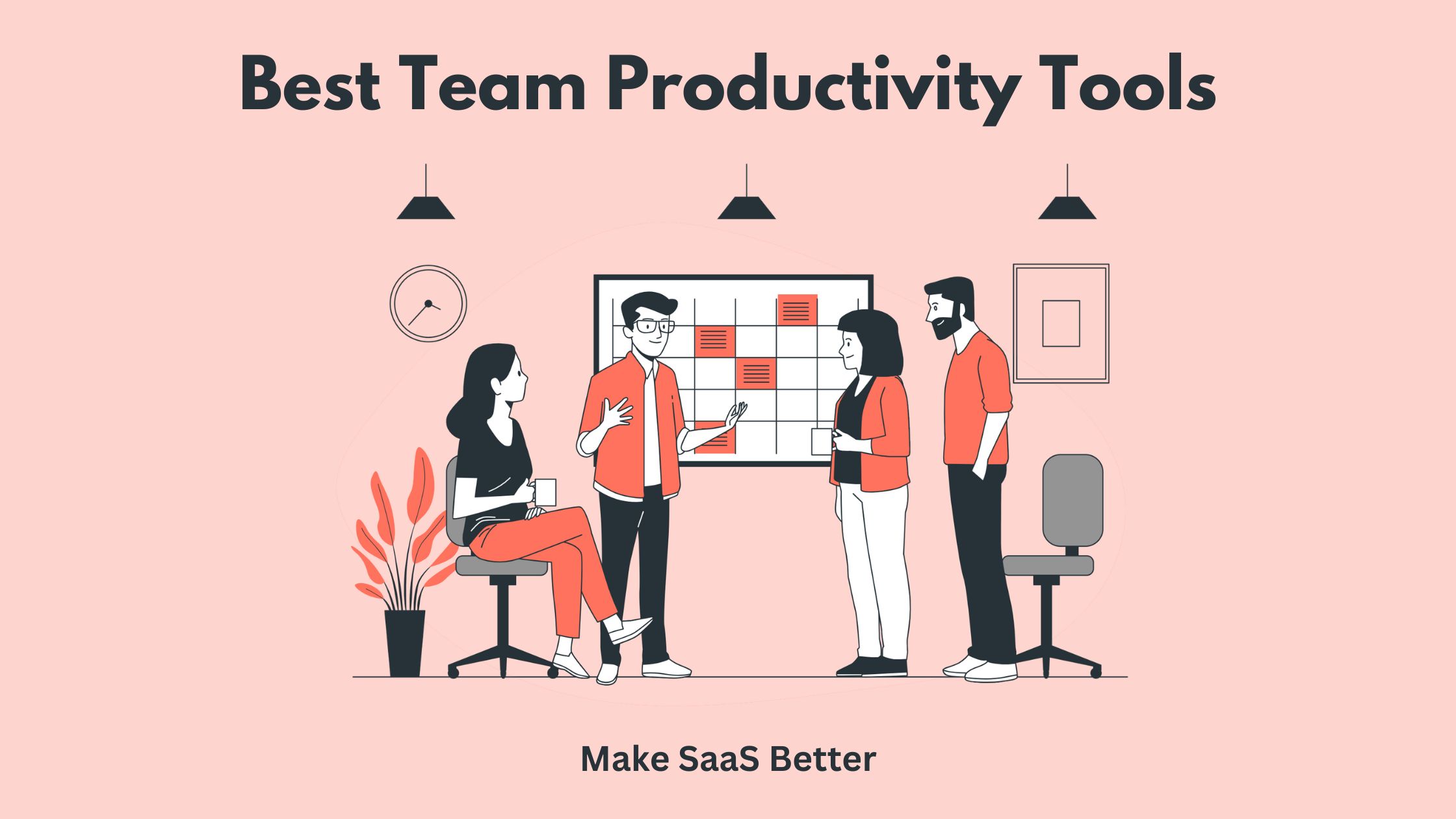 Best Team Productivity Tools

Make SaaS Better